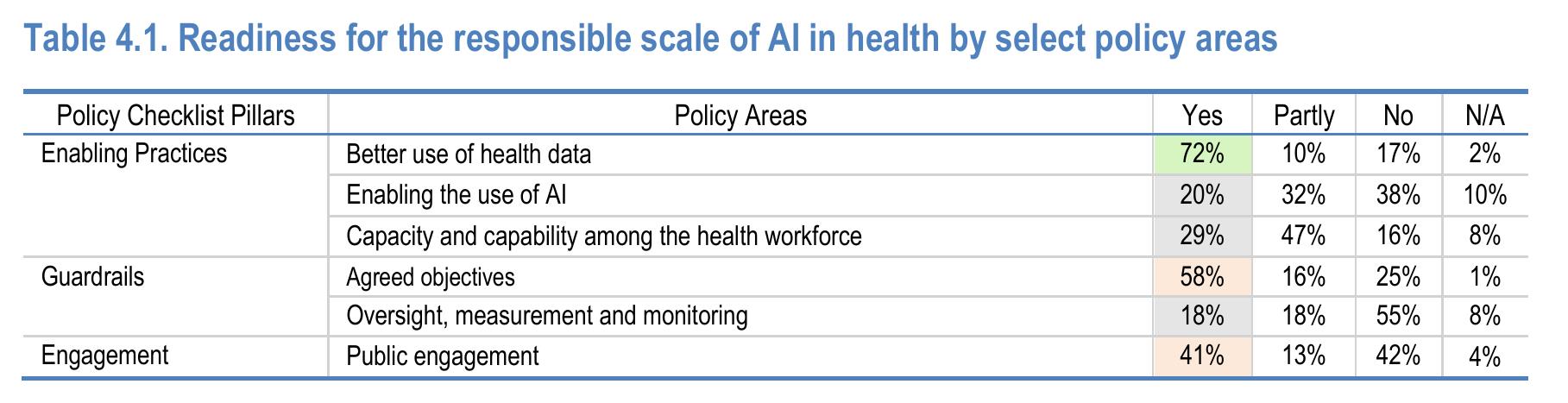 Table 4.1. Readiness for the responsible scale of AI in health by select policy areas

| Policy Checklist Pillars | Policy Areas | Yes | Partly | No | N/A |
|---|---|---|---|---|---|
| Enabling Practices | Better use of health data | 72% | 10% | 17% | 2% |
| | Enabling the use of AI | 20% | 32% | 38% | 10% |
| | Capacity and capability among the health workforce | 29% | 47% | 16% | 8% |
| Guardrails | Agreed objectives | 58% | 16% | 25% | 1% |
| | Oversight, measurement and monitoring | 18% | 18% | 55% | 8% |
| Engagement | Public engagement | 41% | 13% | 42% | 4% |